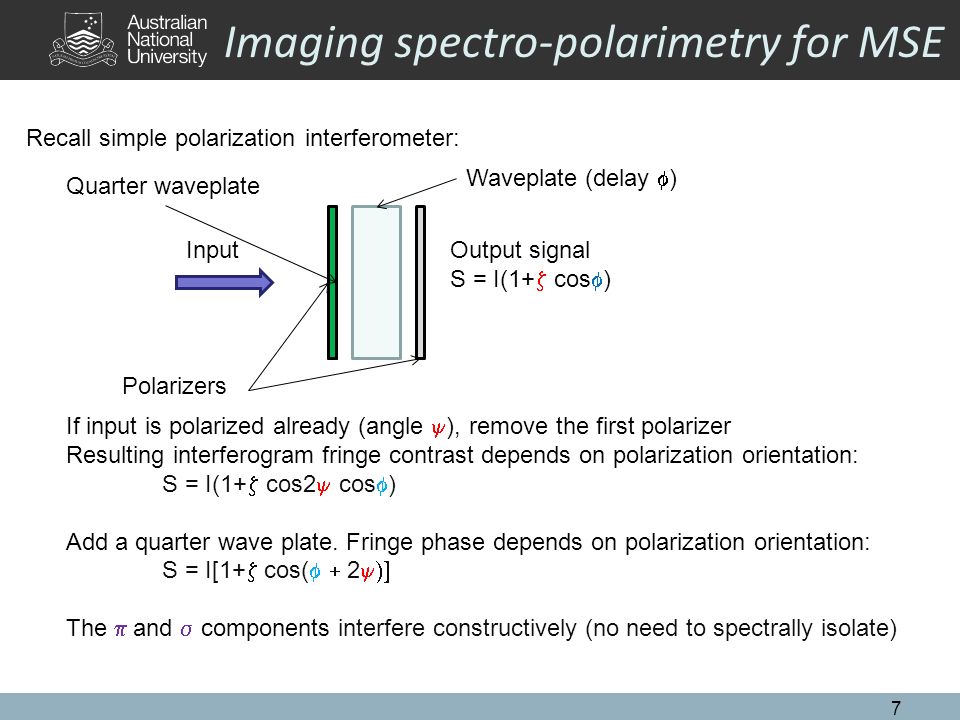 Australian National University

Imaging spectro-polarimetry for MSE

Recall simple polarization interferometer:

Quarter waveplate

Waveplate (delay $\phi$)

Input

Output signal
S = I(1+$\zeta$ cos$\phi$)

Polarizers

If input is polarized already (angle $\psi$), remove the first polarizer
Resulting interferogram fringe contrast depends on polarization orientation:
S = I(1+$\zeta$ cos2$\psi$ cos$\phi$)

Add a quarter wave plate. Fringe phase depends on polarization orientation:
S = I[1+$\zeta$ cos($\phi$ + 2$\psi$)]

The $\pi$ and $\sigma$ components interfere constructively (no need to spectrally isolate)

7